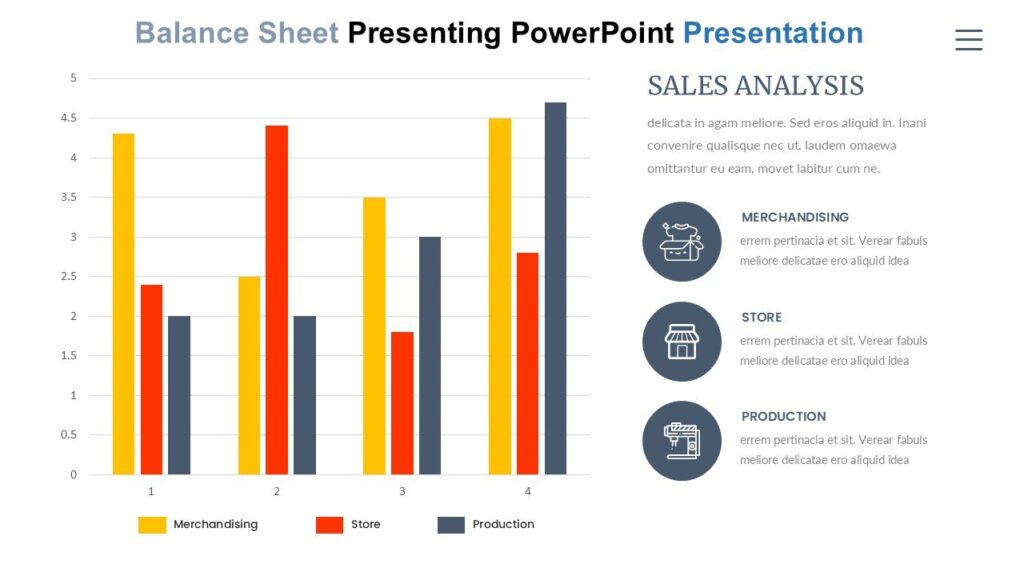 Balance Sheet Presenting PowerPoint Presentation

5
4.5
4
3.5
3
2.5
2
1.5
1
0.5
0

1 2 3 4

Merchandising Store Production

SALES ANALYSIS

delicata in agam meliore. Sed eros aliquid in. Inani convenire qualisque nec ut, laudem omaewa omittantur eu eam, movet labitur cum ne.

MERCHANDISING
errem pertinacia et sit. Verear fabuls meliore delicatae ero aliquid idea

STORE
errem pertinacia et sit. Verear fabuls meliore delicatae ero aliquid idea

PRODUCTION
errem pertinacia et sit. Verear fabuls meliore delicatae ero aliquid idea